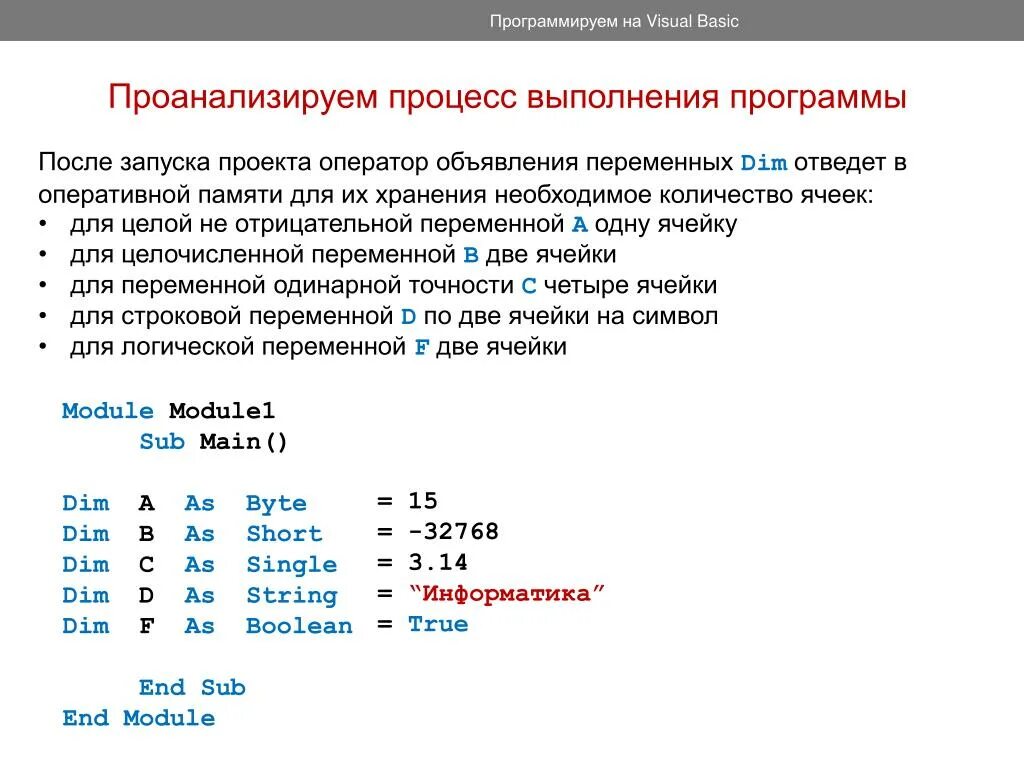 Программируем на Visual Basic

Проанализируем процесс выполнения программы

После запуска проекта оператор объявления переменных Dim отведет в оперативной памяти для их хранения необходимое количество ячеек:
• для целой не отрицательной переменной A одну ячейку
• для целочисленной переменной B две ячейки
• для переменной одинарной точности C четыре ячейки
• для строковой переменной D по две ячейки на символ
• для логической переменной F две ячейки

Module Module1
Sub Main()

Dim A As Byte = 15
Dim B As Short = -32768
Dim C As Single = 3.14
Dim D As String = “Информатика”
Dim F As Boolean = True

End Sub
End Module